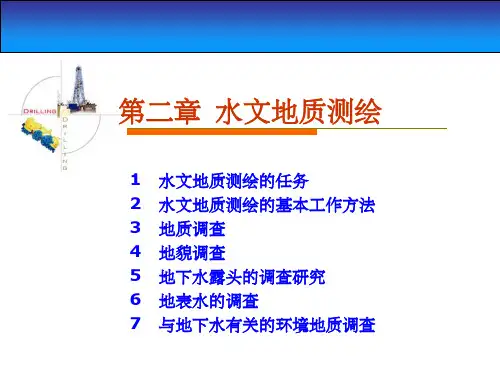 DRILLING

DRILLING

第二章 水文地质测绘

1 水文地质测绘的任务
2 水文地质测绘的基本工作方法
3 地质调查
4 地貌调查
5 地下水露头的调查研究
6 地表水的调查
7 与地下水有关的环境地质调查